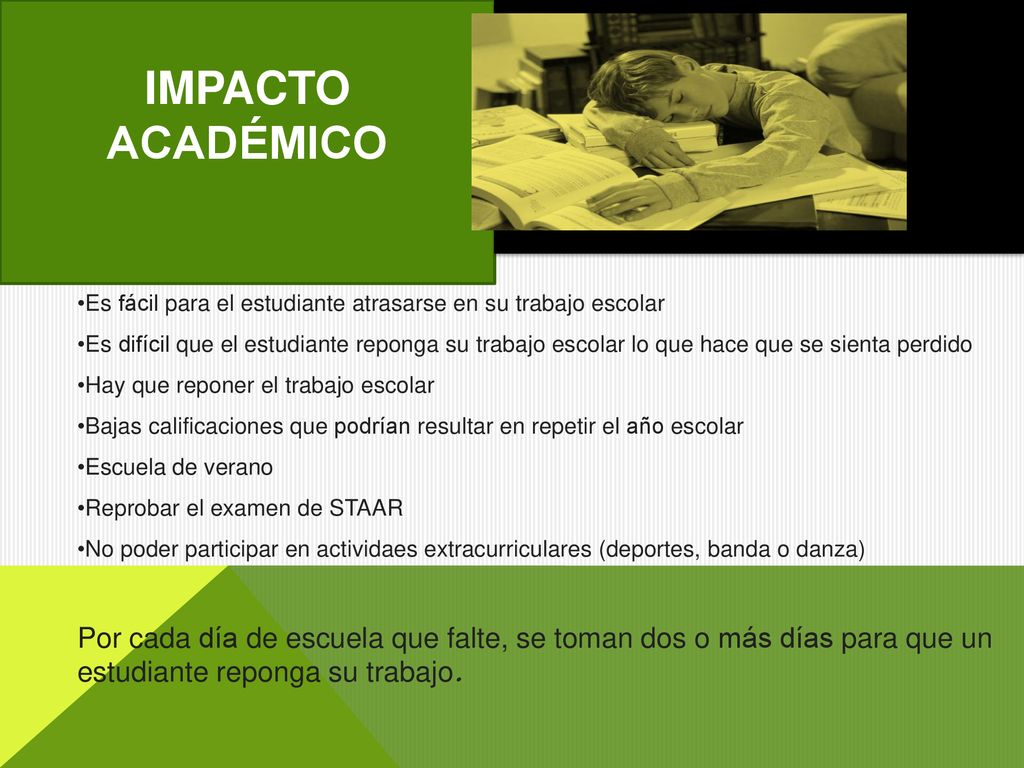 IMPACTO ACADÉMICO

•Es fácil para el estudiante atrasarse en su trabajo escolar

•Es difícil que el estudiante reponga su trabajo escolar lo que hace que se sienta perdido

•Hay que reponer el trabajo escolar

•Bajas calificaciones que podrían resultar en repetir el año escolar

•Escuela de verano

•Reprobar el examen de STAAR

•No poder participar en actividaes extracurriculares (deportes, banda o danza)

Por cada día de escuela que falte, se toman dos o más días para que un estudiante reponga su trabajo.